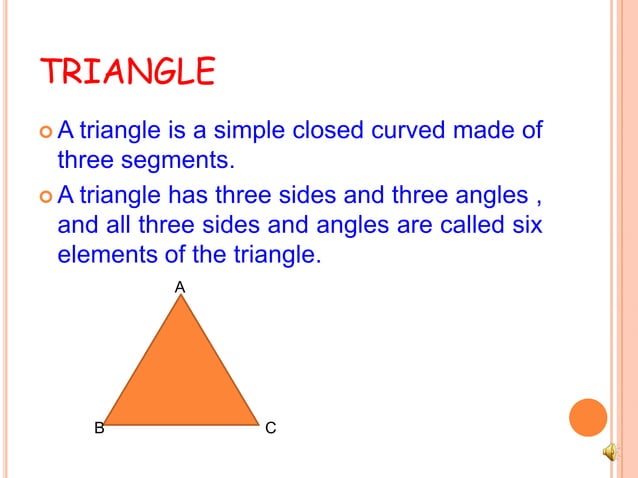 TRIANGLE

A triangle is a simple closed curved made of three segments.

A triangle has three sides and three angles , and all three sides and angles are called six elements of the triangle.

A

B

C